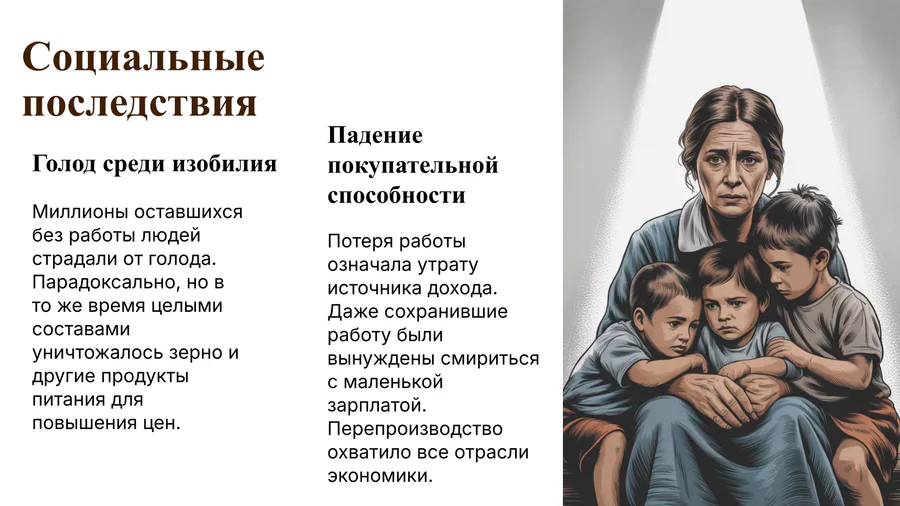 Социальные последствия

Голод среди изобилия

Миллионы оставшихся без работы людей страдали от голода. Парадоксально, но в то же время целыми составами уничтожалось зерно и другие продукты питания для повышения цен.

Падение покупательной способности

Потеря работы означала утрату источника дохода. Даже сохранившие работу были вынуждены смириться с маленькой зарплатой. Перепроизводство охватило все отрасли экономики.